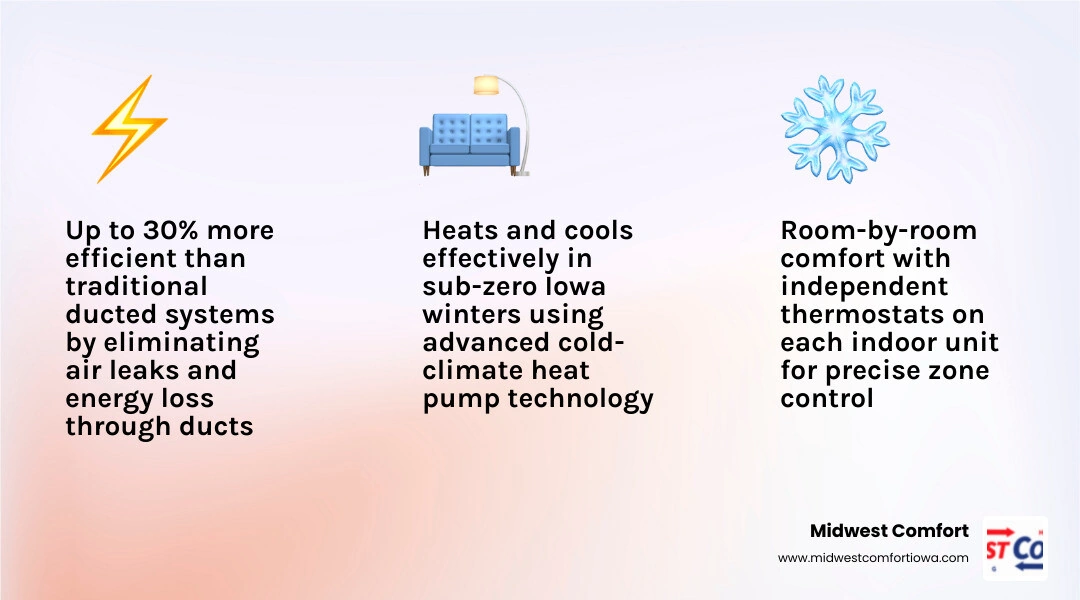 Up to 30% more efficient than traditional ducted systems by eliminating air leaks and energy loss through ducts

Heats and cools effectively in sub-zero Iowa winters using advanced cold-climate heat pump technology

Room-by-room comfort with independent thermostats on each indoor unit for precise zone control

Midwest Comfort
www.midwestcomfortiowa.com

ST CO